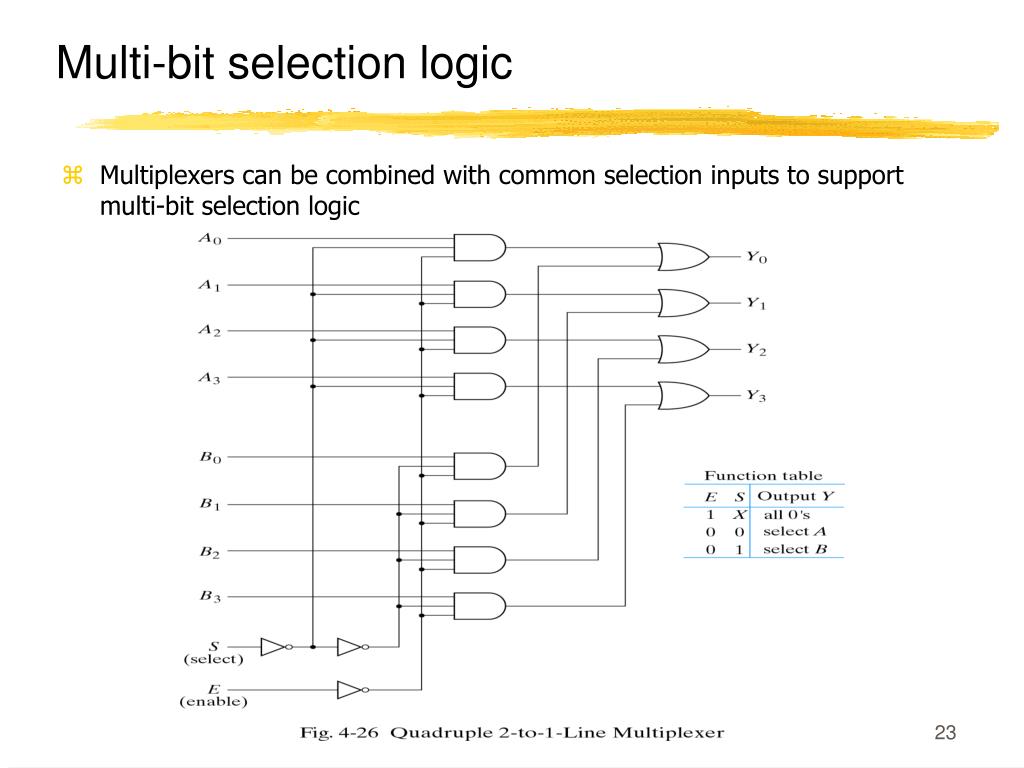 Multi-bit selection logic

⌘ Multiplexers can be combined with common selection inputs to support multi-bit selection logic

$A_0$
$A_1$
$A_2$
$A_3$
$B_0$
$B_1$
$B_2$
$B_3$
$S$ (select)
$E$ (enable)

$Y_0$
$Y_1$
$Y_2$
$Y_3$

Function table

| $E$ | $S$ | Output $Y$ |
|---|---|---|
| 1 | $X$ | all 0's |
| 0 | 0 | select $A$ |
| 0 | 1 | select $B$ |

Fig. 4-26 Quadruple 2-to-1-Line Multiplexer

23